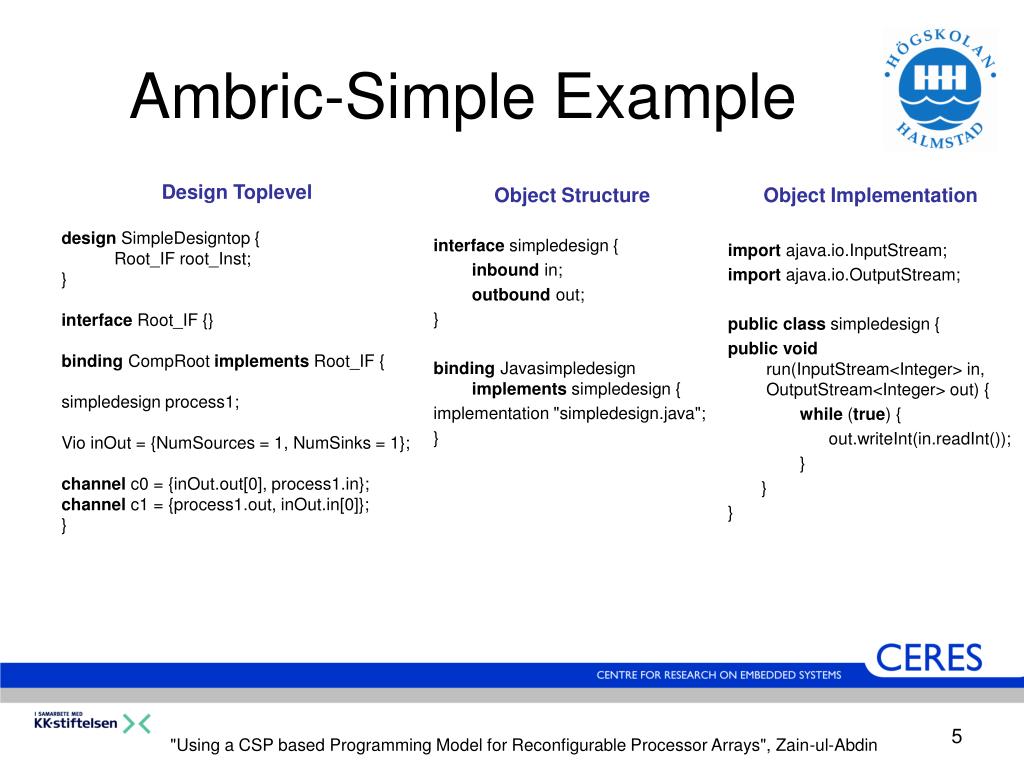 Ambric-Simple Example

HÖGSKOLAN HALMSTAD

Design Toplevel

design SimpleDesigntop {
Root_IF root_Inst;
}

interface Root_IF {}

binding CompRoot implements Root_IF {

simpledesign process1;

Vio inOut = {NumSources = 1, NumSinks = 1};

channel c0 = {inOut.out[0], process1.in};
channel c1 = {process1.out, inOut.in[0]};
}

Object Structure

interface simpledesign {
inbound in;
outbound out;
}

binding Javasimpledesign
implements simpledesign {
implementation "simpledesign.java";
}

Object Implementation

import ajava.io.InputStream;
import ajava.io.OutputStream;

public class simpledesign {
public void
run(InputStream<Integer> in,
OutputStream<Integer> out) {
while (true) {
out.writeInt(in.readInt());
}
}
}

CERES
CENTRE FOR RESEARCH ON EMBEDDED SYSTEMS

I SAMARBETE MED
KK-stiftelsen

"Using a CSP based Programming Model for Reconfigurable Processor Arrays", Zain-ul-Abdin

5